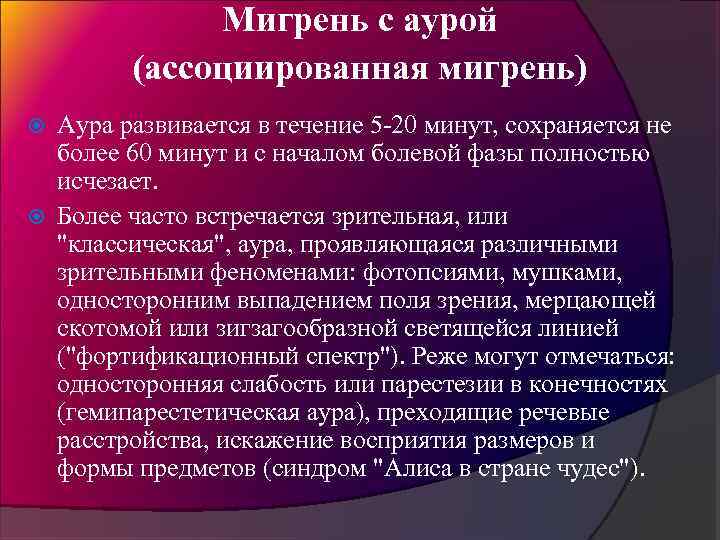 Мигрень с аурой
(ассоциированная мигрень)

Аура развивается в течение 5-20 минут, сохраняется не более 60 минут и с началом болевой фазы полностью исчезает.

Более часто встречается зрительная, или "классическая", аура, проявляющаяся различными зрительными феноменами: фотопсиями, мушками, односторонним выпадением поля зрения, мерцающей скотомой или зигзагообразной светящейся линией ("фортификационный спектр"). Реже могут отмечаться: односторонняя слабость или парестезии в конечностях (гемипарестетическая аура), преходящие речевые расстройства, искажение восприятия размеров и формы предметов (синдром "Алиса в стране чудес").